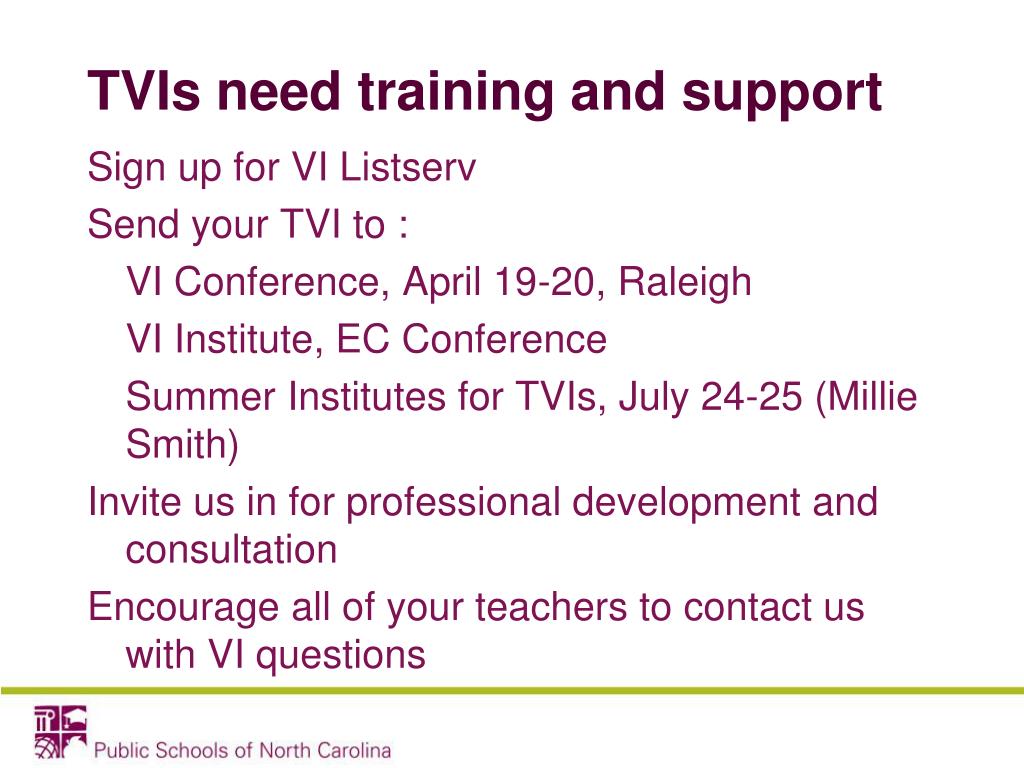 TVIs need training and support

Sign up for VI Listserv

Send your TVI to :

VI Conference, April 19-20, Raleigh

VI Institute, EC Conference

Summer Institutes for TVIs, July 24-25 (Millie Smith)

Invite us in for professional development and consultation

Encourage all of your teachers to contact us with VI questions

Public Schools of North Carolina